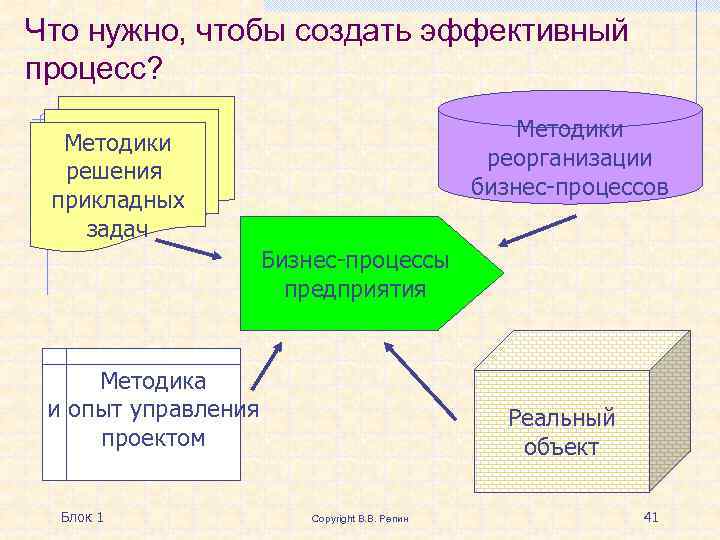 Что нужно, чтобы создать эффективный процесс?

Методики решения прикладных задач

Методики реорганизации бизнес-процессов

Бизнес-процессы предприятия

Методика и опыт управления проектом

Реальный объект

Блок 1

Copyright В.В. Репин

41